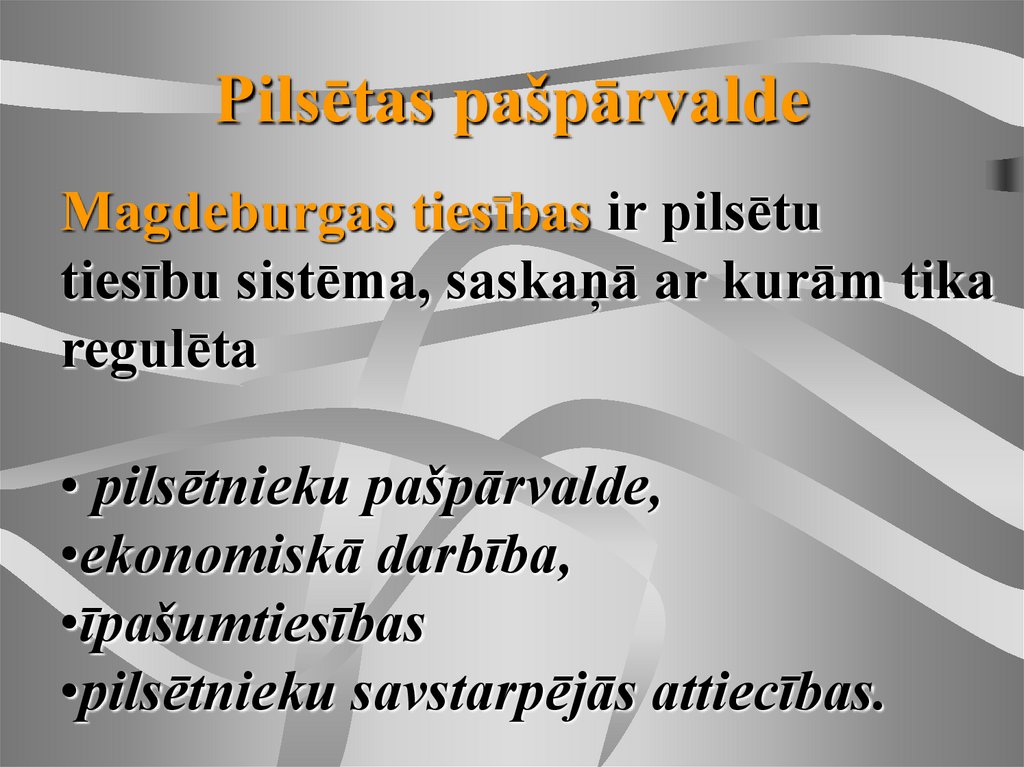 Pilsētas pašpārvalde

Magdeburgas tiesības ir pilsētu tiesību sistēma, saskaņā ar kurām tika regulēta

• pilsētnieku pašpārvalde,
•ekonomiskā darbība,
•īpašumtiesības
•pilsētnieku savstarpējās attiecības.